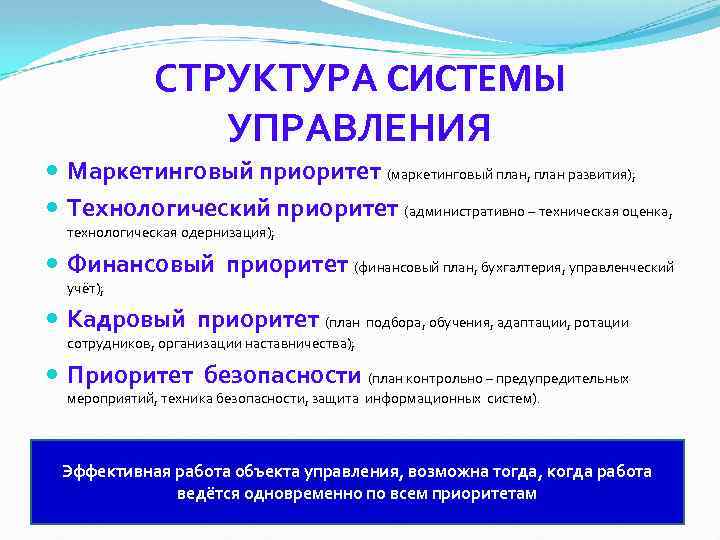 СТРУКТУРА СИСТЕМЫ УПРАВЛЕНИЯ

Маркетинговый приоритет (маркетинговый план, план развития);

Технологический приоритет (административно – техническая оценка, технологическая одернизация);

Финансовый приоритет (финансовый план, бухгалтерия, управленческий учёт);

Кадровый приоритет (план подбора, обучения, адаптации, ротации сотрудников, организации наставничества);

Приоритет безопасности (план контрольно – предупредительных мероприятий, техника безопасности, защита информационных систем).

Эффективная работа объекта управления, возможна тогда, когда работа ведётся одновременно по всем приоритетам